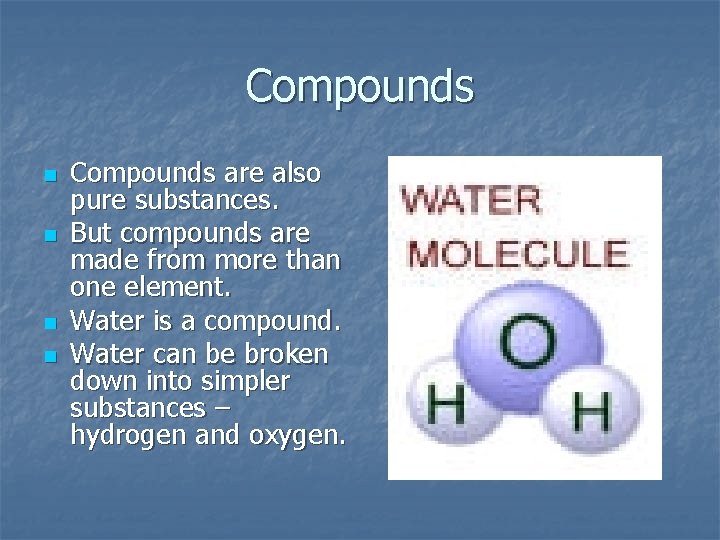 Compounds

- Compounds are also pure substances.
- But compounds are made from more than one element.
- Water is a compound.
- Water can be broken down into simpler substances – hydrogen and oxygen.

WATER MOLECULE

O

H

H